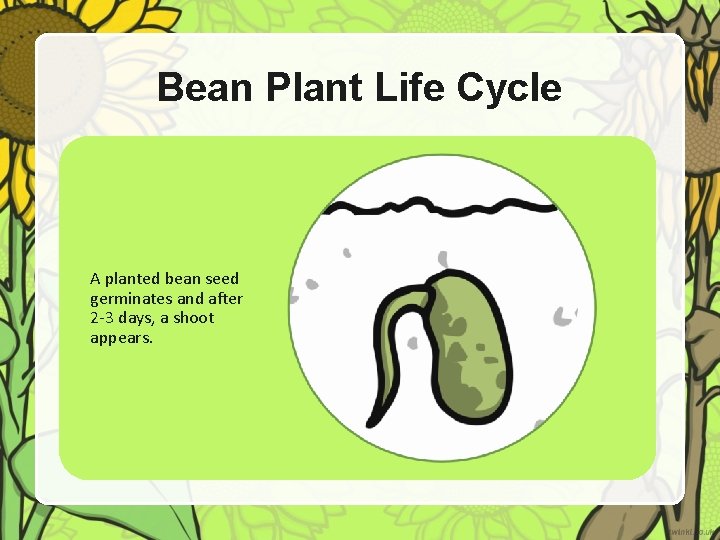 Bean Plant Life Cycle

A planted bean seed germinates and after 2-3 days, a shoot appears.

twinkl.co.uk